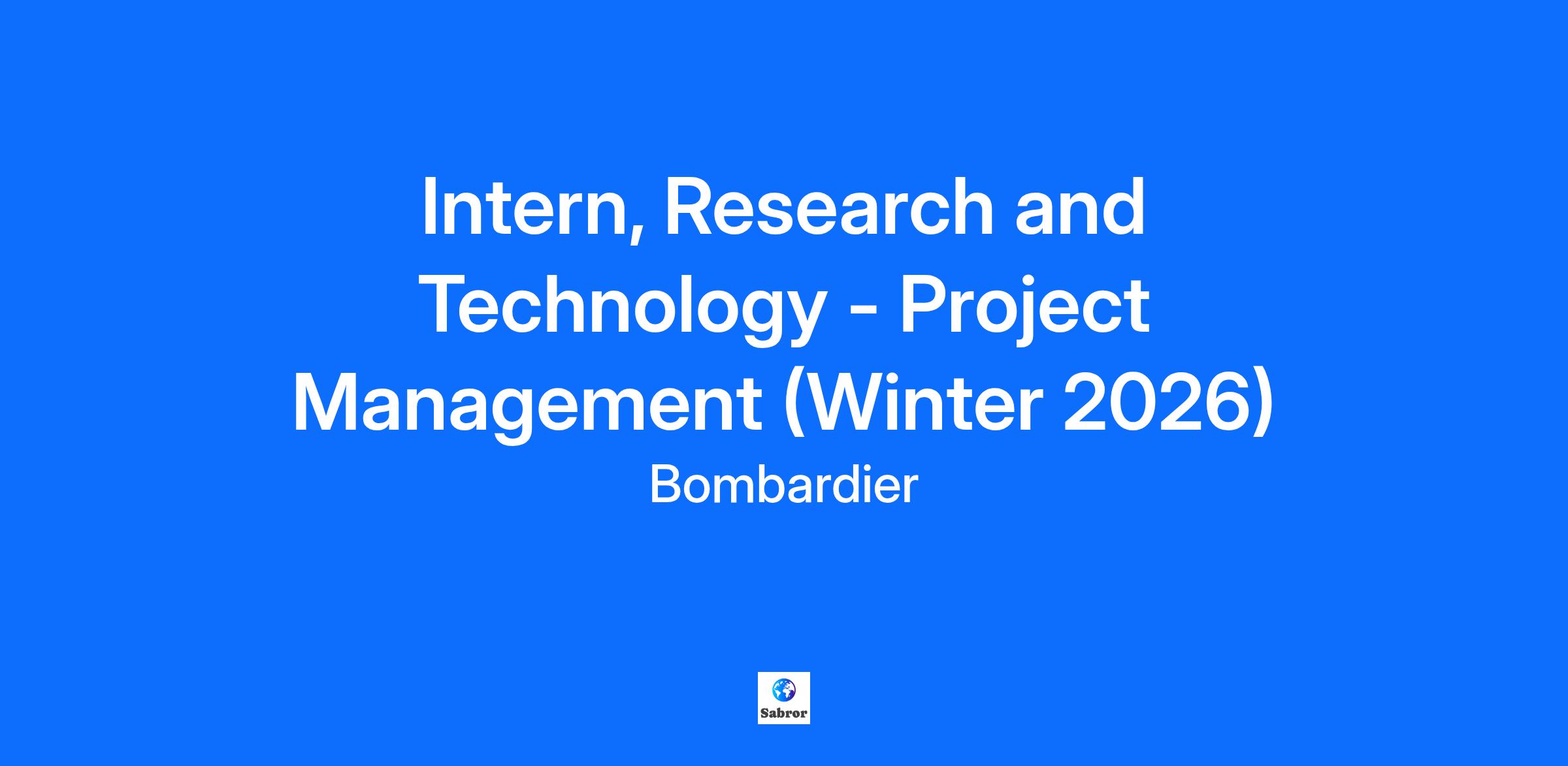 Intern, Research and Technology - Project Management (Winter 2026)

Bombardier

Sabror